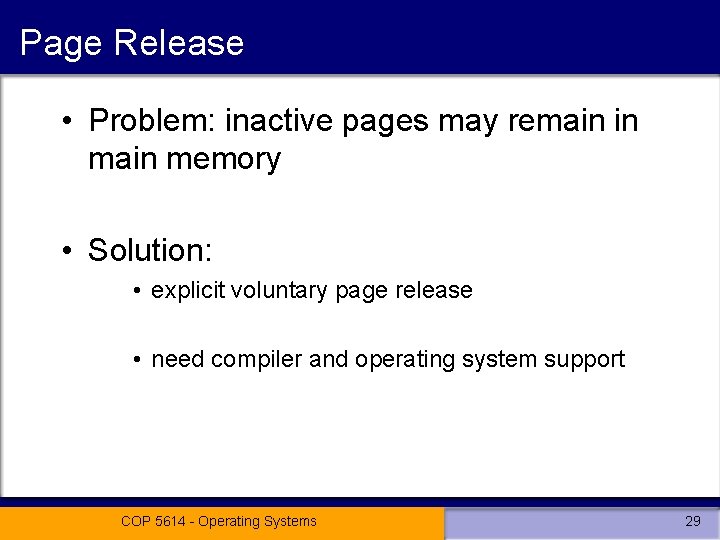 Page Release

• Problem: inactive pages may remain in main memory

• Solution:

• explicit voluntary page release

• need compiler and operating system support

COP 5614 - Operating Systems

29